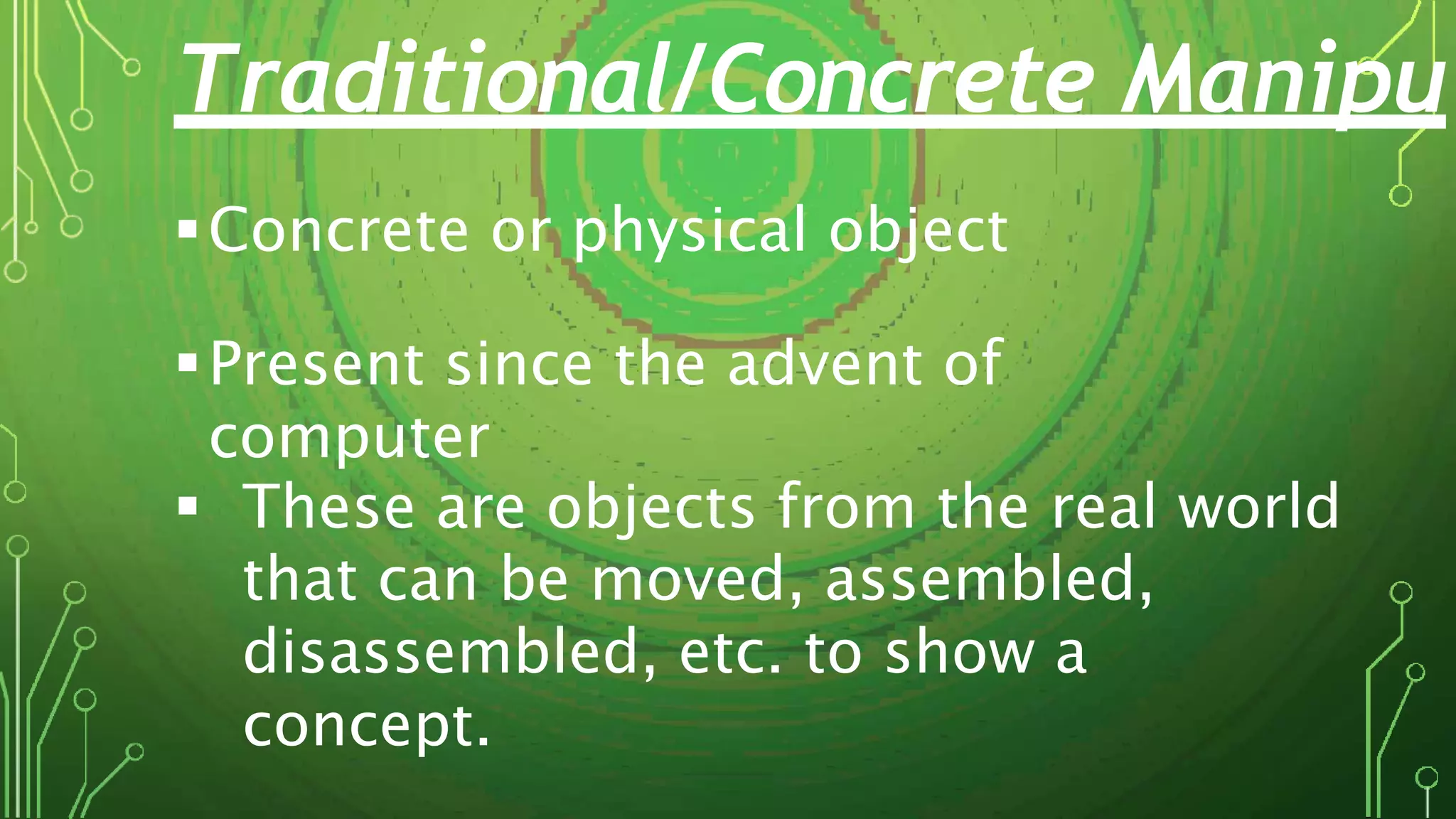 Traditional/Concrete Manipu

▪ Concrete or physical object

▪ Present since the advent of computer

▪ These are objects from the real world that can be moved, assembled, disassembled, etc. to show a concept.